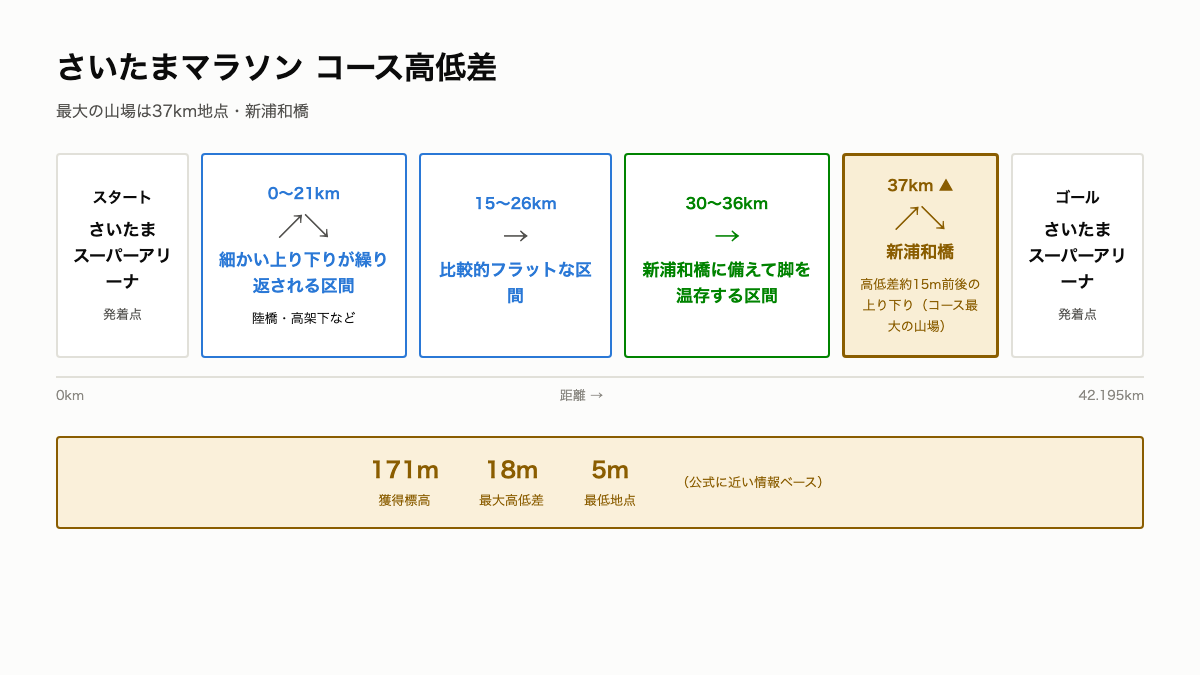 さいたまマラソン コース高低差

最大の山場は37km地点・新浦和橋

スタート
さいたまスーパーアリーナ
発着点

0〜21km
↗↘
細かい上り下りが繰り返される区間
陸橋・高架下など

15〜26km
→
比較的フラットな区間

30〜36km
→
新浦和橋に備えて脚を温存する区間

37km ▲
↗↘
新浦和橋
高低差約15m前後の上り下り（コース最大の山場）

ゴール
さいたまスーパーアリーナ
発着点

0km
距離 →
42.195km

171m
獲得標高

18m
最大高低差

5m
最低地点

（公式に近い情報ベース）